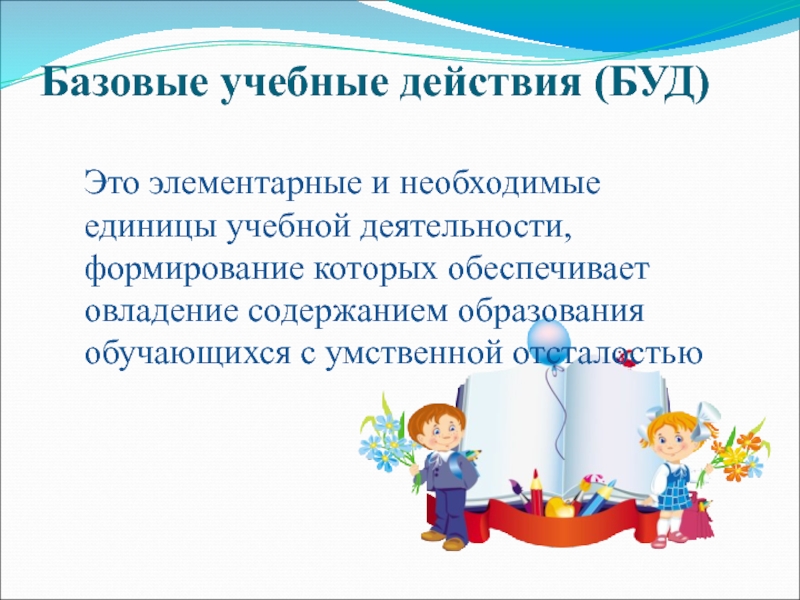 Базовые учебные действия (БУД)

Это элементарные и необходимые единицы учебной деятельности, формирование которых обеспечивает овладение содержанием образования обучающихся с умственной отсталостью